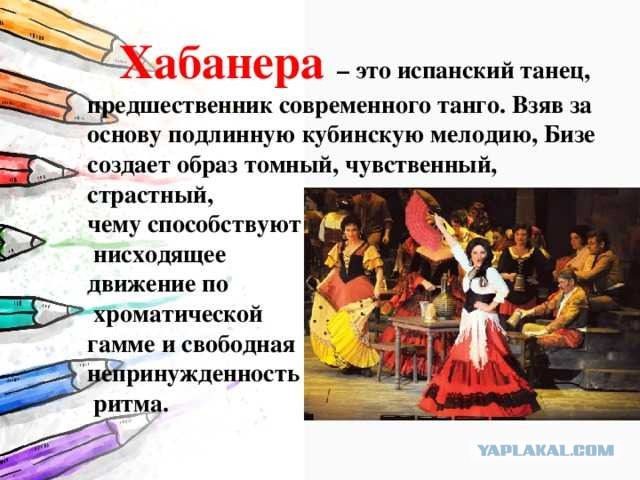 Хабанера – это испанский танец, предшественник современного танго. Взяв за основу подлинную кубинскую мелодию, Бизе создает образ томный, чувственный, страстный, чему способствуют нисходящее движение по хроматической гамме и свободная непринужденность ритма.

YAPLAKAL.COM